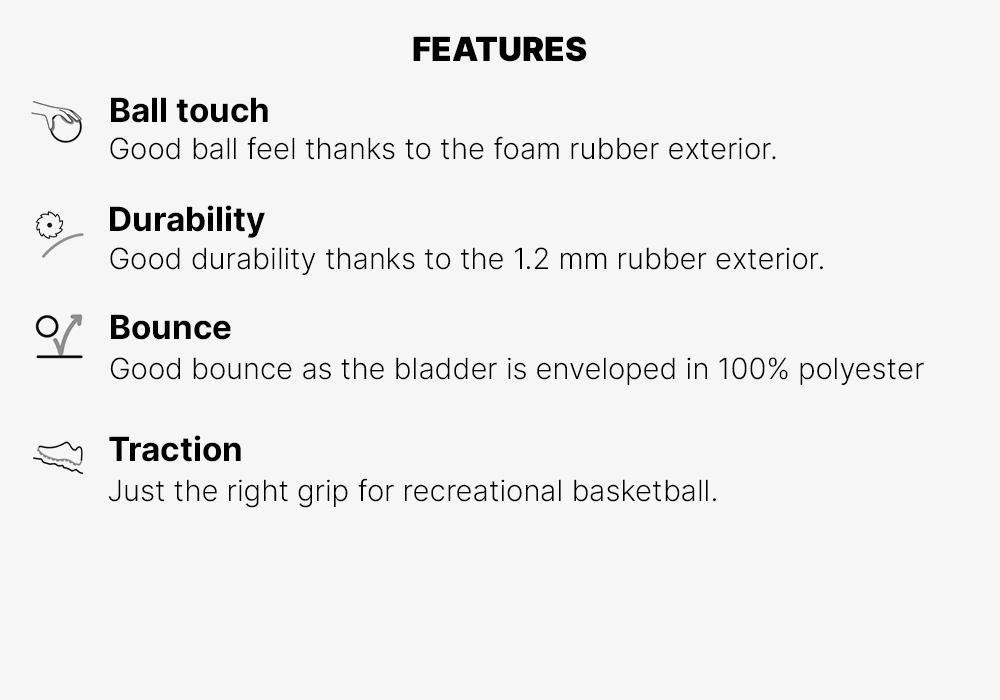 FEATURES

Ball touch
Good ball feel thanks to the foam rubber exterior.

Durability
Good durability thanks to the 1.2 mm rubber exterior.

Bounce
Good bounce as the bladder is enveloped in 100% polyester

Traction
Just the right grip for recreational basketball.